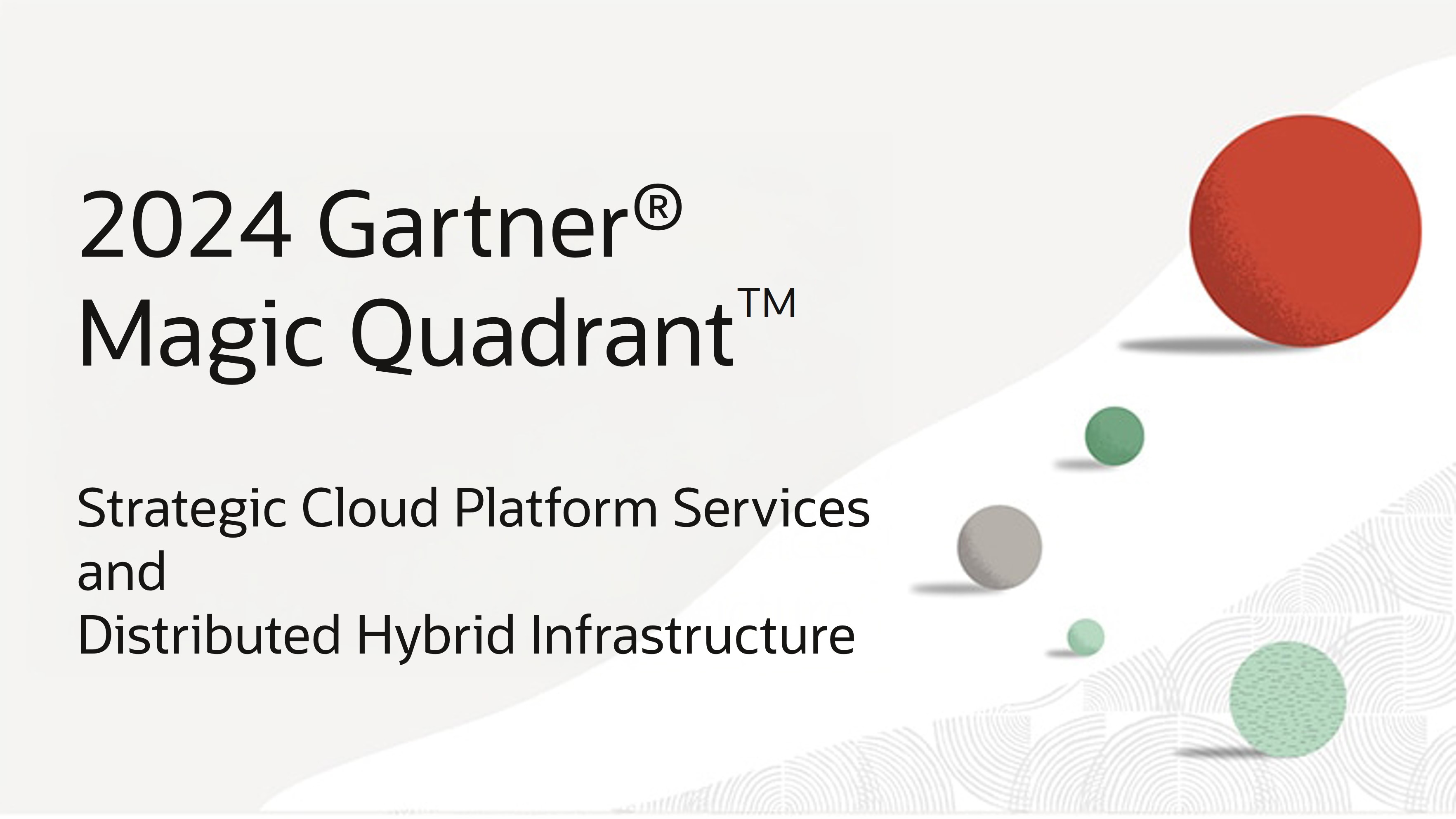 2024 Gartner®
Magic Quadrant™

Strategic Cloud Platform Services
and
Distributed Hybrid Infrastructure